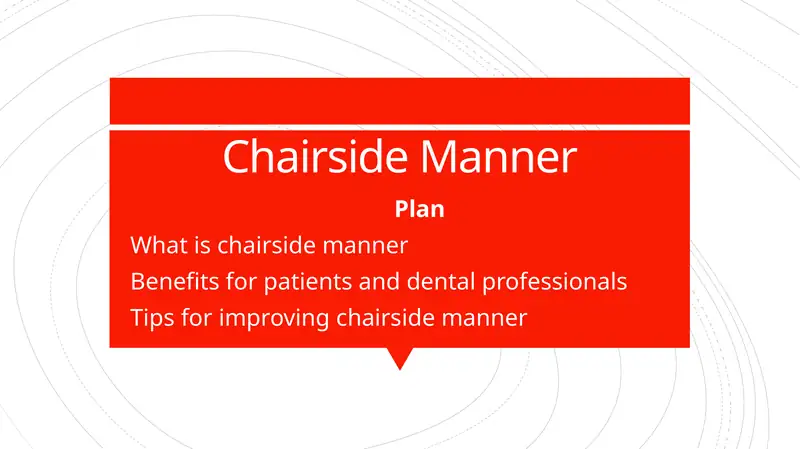 Chairside Manner

Plan

What is chairside manner
Benefits for patients and dental professionals
Tips for improving chairside manner